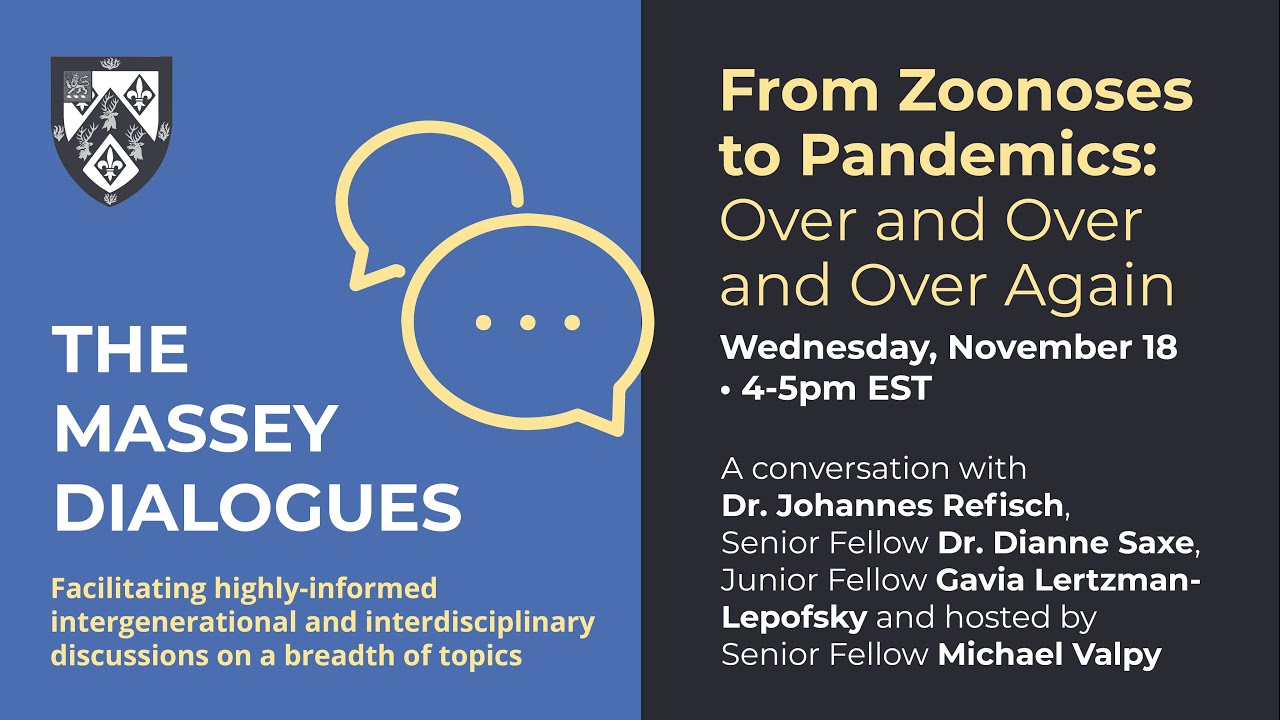 THE MASSEY DIALOGUES

Facilitating highly-informed intergenerational and interdisciplinary discussions on a breadth of topics

From Zoonoses to Pandemics: Over and Over and Over Again

Wednesday, November 18 • 4-5pm EST

A conversation with Dr. Johannes Refisch, Senior Fellow Dr. Dianne Saxe, Junior Fellow Gavia Lertzman-Lepofsky and hosted by Senior Fellow Michael Valpy